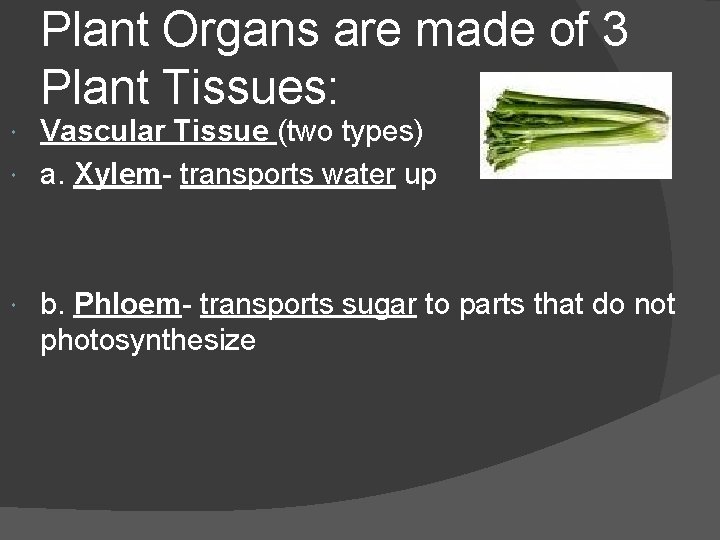 Plant Organs are made of 3 Plant Tissues:

Vascular Tissue (two types)

a. Xylem- transports water up

b. Phloem- transports sugar to parts that do not photosynthesize